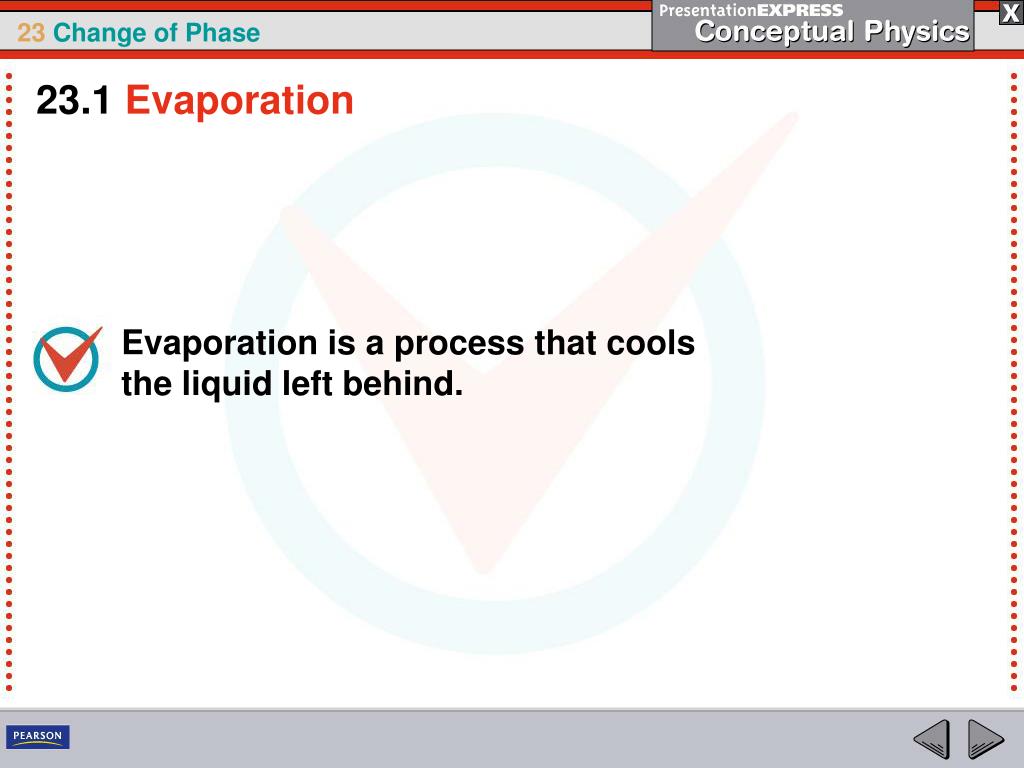 23 Change of Phase

PresentationEXPRESS
Conceptual Physics

X

23.1 Evaporation

Evaporation is a process that cools the liquid left behind.

PEARSON